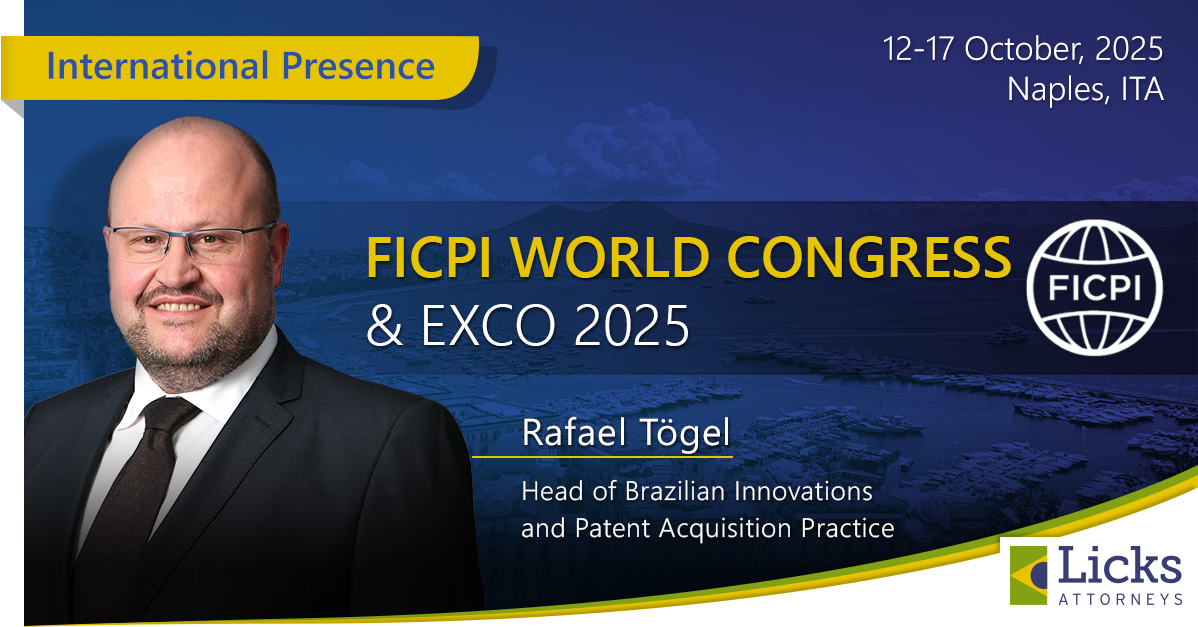 International Presence

12-17 October, 2025
Naples, ITA

FICPI WORLD CONGRESS
& EXCO 2025

FICPI

Rafael Tögel

Head of Brazilian Innovations and Patent Acquisition Practice

Licks
ATTORNEYS